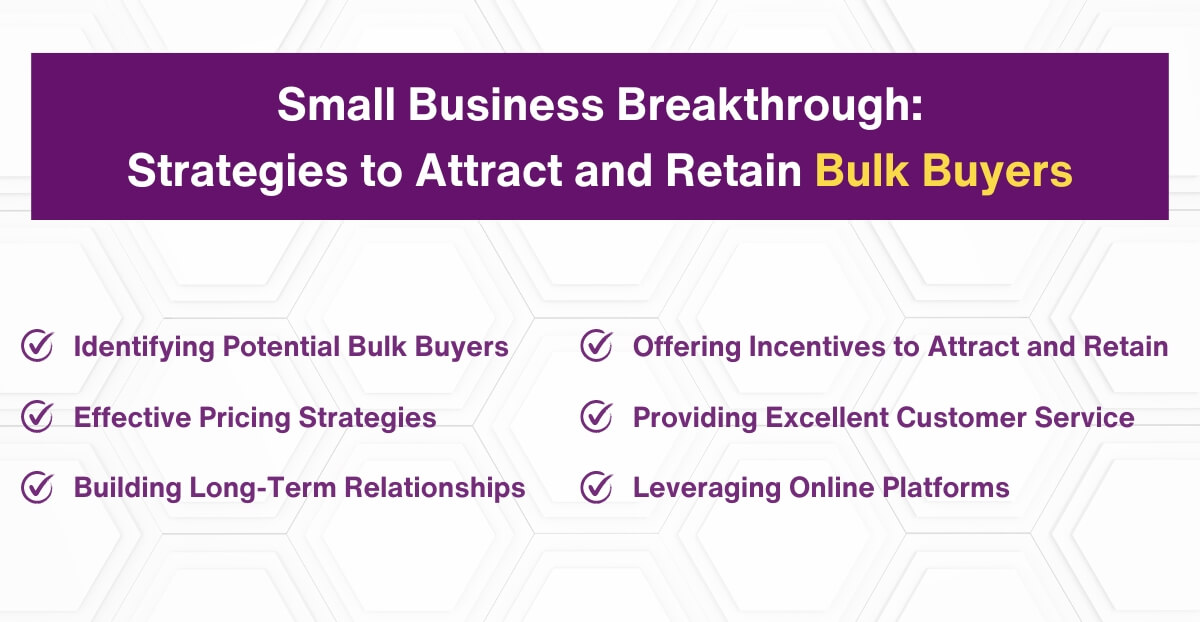 Small Business Breakthrough:
Strategies to Attract and Retain Bulk Buyers

Identifying Potential Bulk Buyers

Effective Pricing Strategies

Building Long-Term Relationships

Offering Incentives to Attract and Retain

Providing Excellent Customer Service

Leveraging Online Platforms